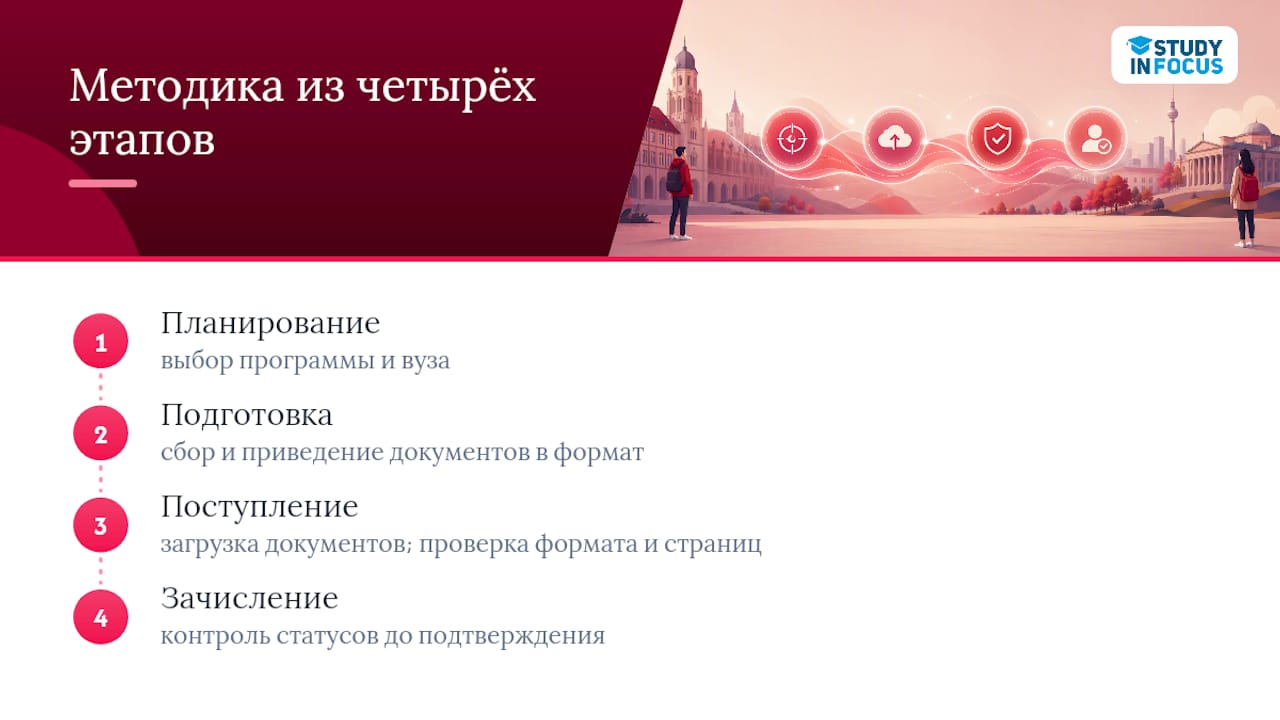 Методика из четырёх этапов

STUDY IN FOCUS

1
Планирование
выбор программы и вуза

2
Подготовка
сбор и приведение документов в формат

3
Поступление
загрузка документов; проверка формата и страниц

4
Зачисление
контроль статусов до подтверждения